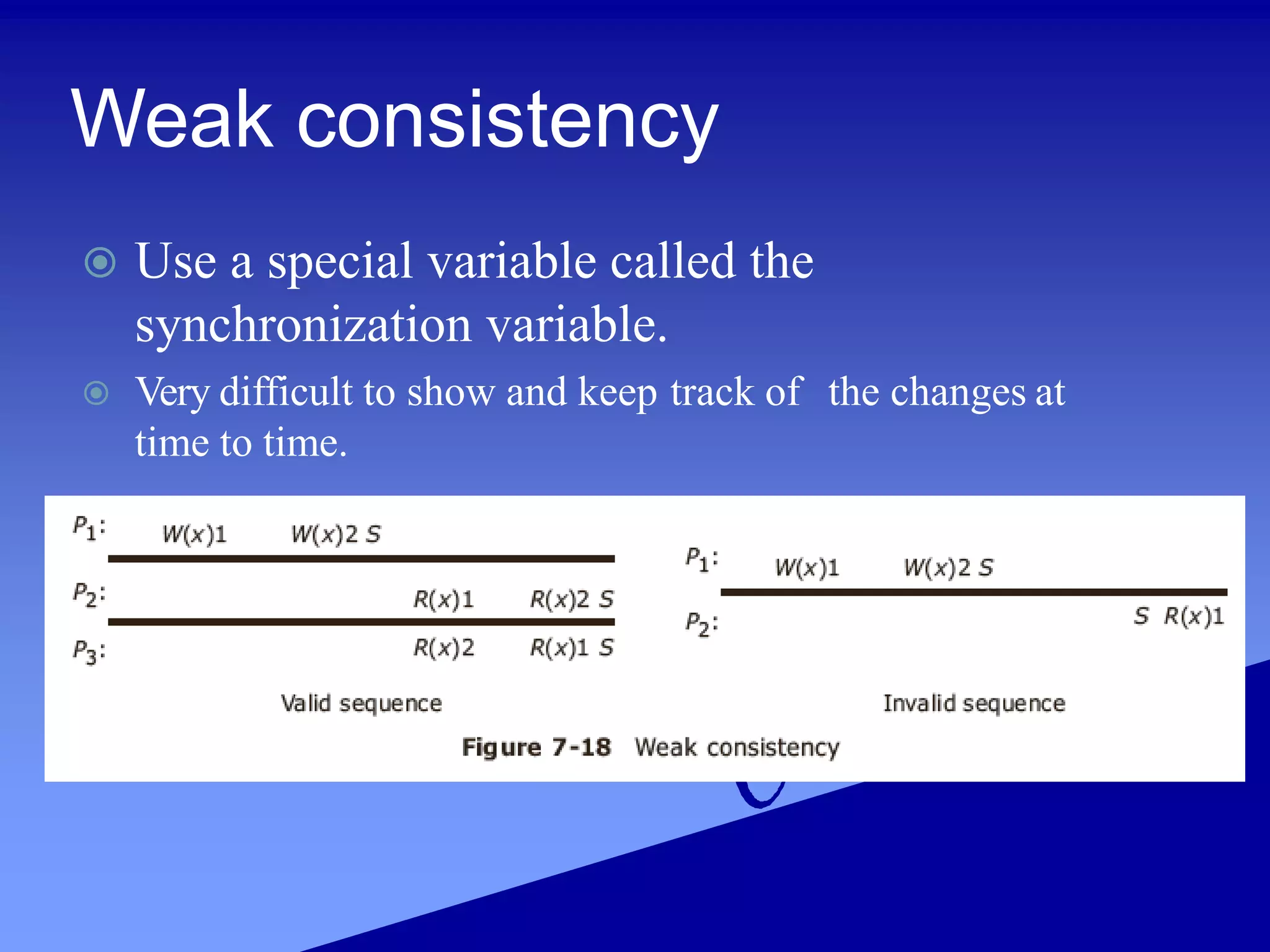 Weak consistency

Use a special variable called the synchronization variable.

Very difficult to show and keep track of the changes at time to time.

$P_1$: $W(x)1$ $W(x)2$ $S$
$P_2$: $R(x)1$ $R(x)2$ $S$
$P_3$: $R(x)2$ $R(x)1$ $S$

Valid sequence

$P_1$: $W(x)1$ $W(x)2$ $S$
$P_2$: $S$ $R(x)1$

Invalid sequence

Figure 7-18 Weak consistency